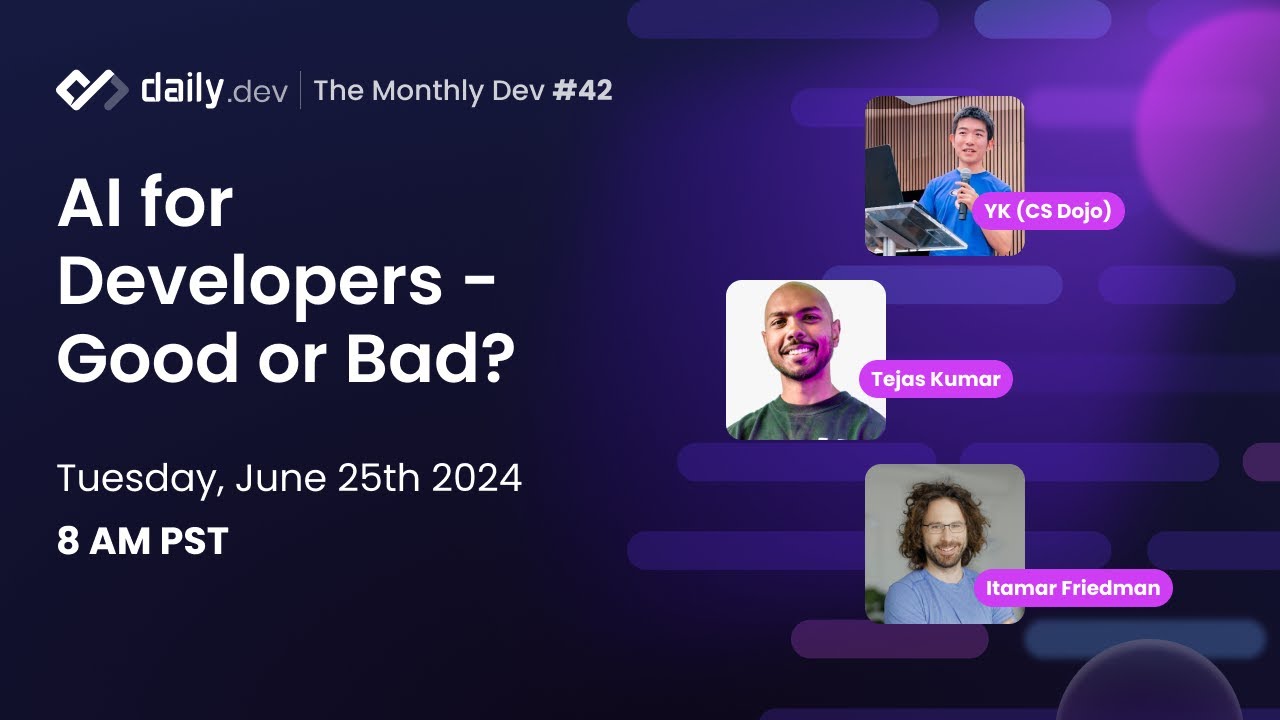 daily.dev | The Monthly Dev #42

AI for Developers - Good or Bad?

Tuesday, June 25th 2024

8 AM PST

YK (CS Dojo)

Tejas Kumar

Itamar Friedman